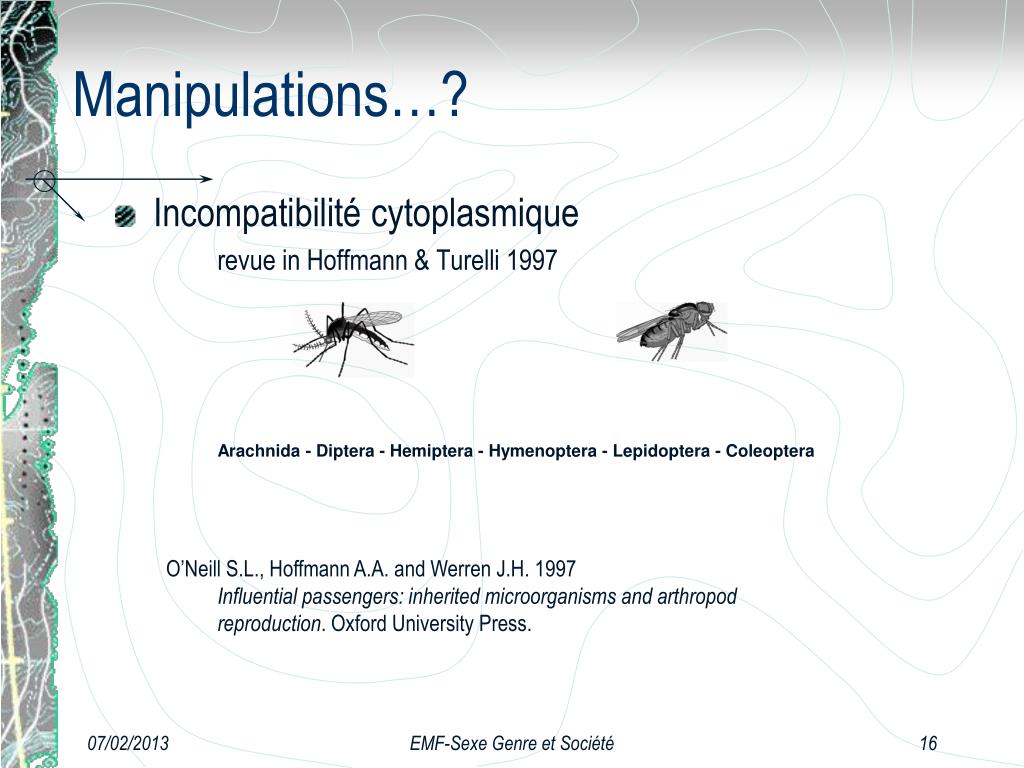 Manipulations…?

Incompatibilité cytoplasmique
revue in Hoffmann & Turelli 1997

Arachnida - Diptera - Hemiptera - Hymenoptera - Lepidoptera - Coleoptera

O'Neill S.L., Hoffmann A.A. and Werren J.H. 1997
Influential passengers: inherited microorganisms and arthropod reproduction. Oxford University Press.

07/02/2013

EMF-Sexe Genre et Société

16